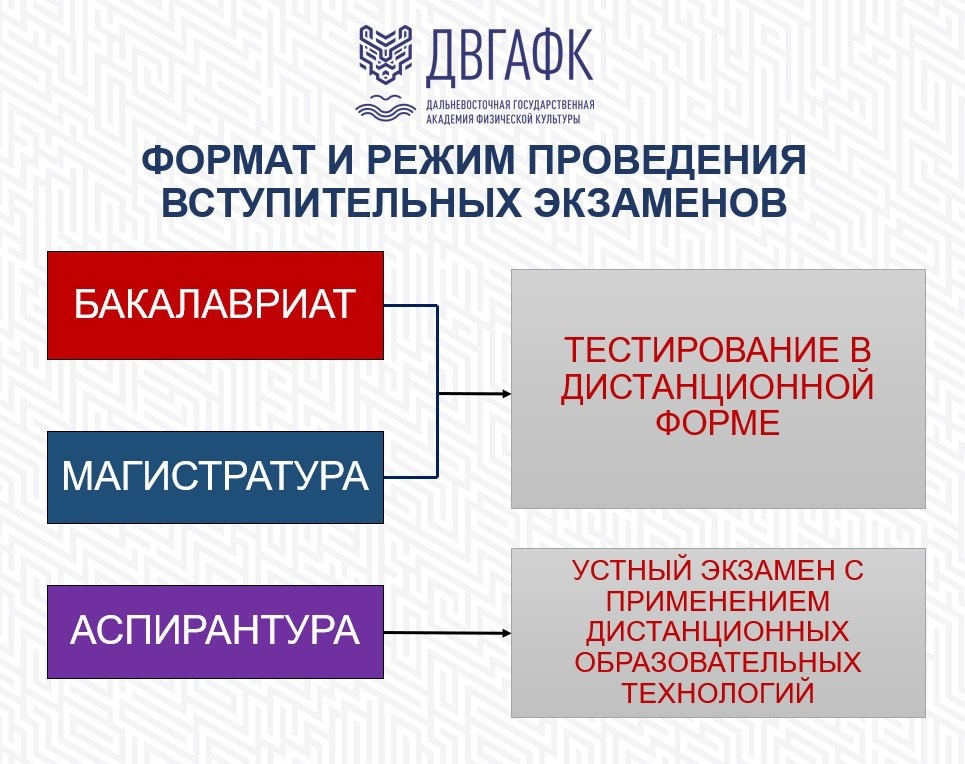 ДВГАФК
ДАЛЬНЕВОСТОЧНАЯ ГОСУДАРСТВЕННАЯ АКАДЕМИЯ ФИЗИЧЕСКОЙ КУЛЬТУРЫ

ФОРМАТ И РЕЖИМ ПРОВЕДЕНИЯ ВСТУПИТЕЛЬНЫХ ЭКЗАМЕНОВ

БАКАЛАВРИАТ

МАГИСТРАТУРА

ТЕСТИРОВАНИЕ В ДИСТАНЦИОННОЙ ФОРМЕ

АСПИРАНТУРА

УСТНЫЙ ЭКЗАМЕН С ПРИМЕНЕНИЕМ ДИСТАНЦИОННЫХ ОБРАЗОВАТЕЛЬНЫХ ТЕХНОЛОГИЙ